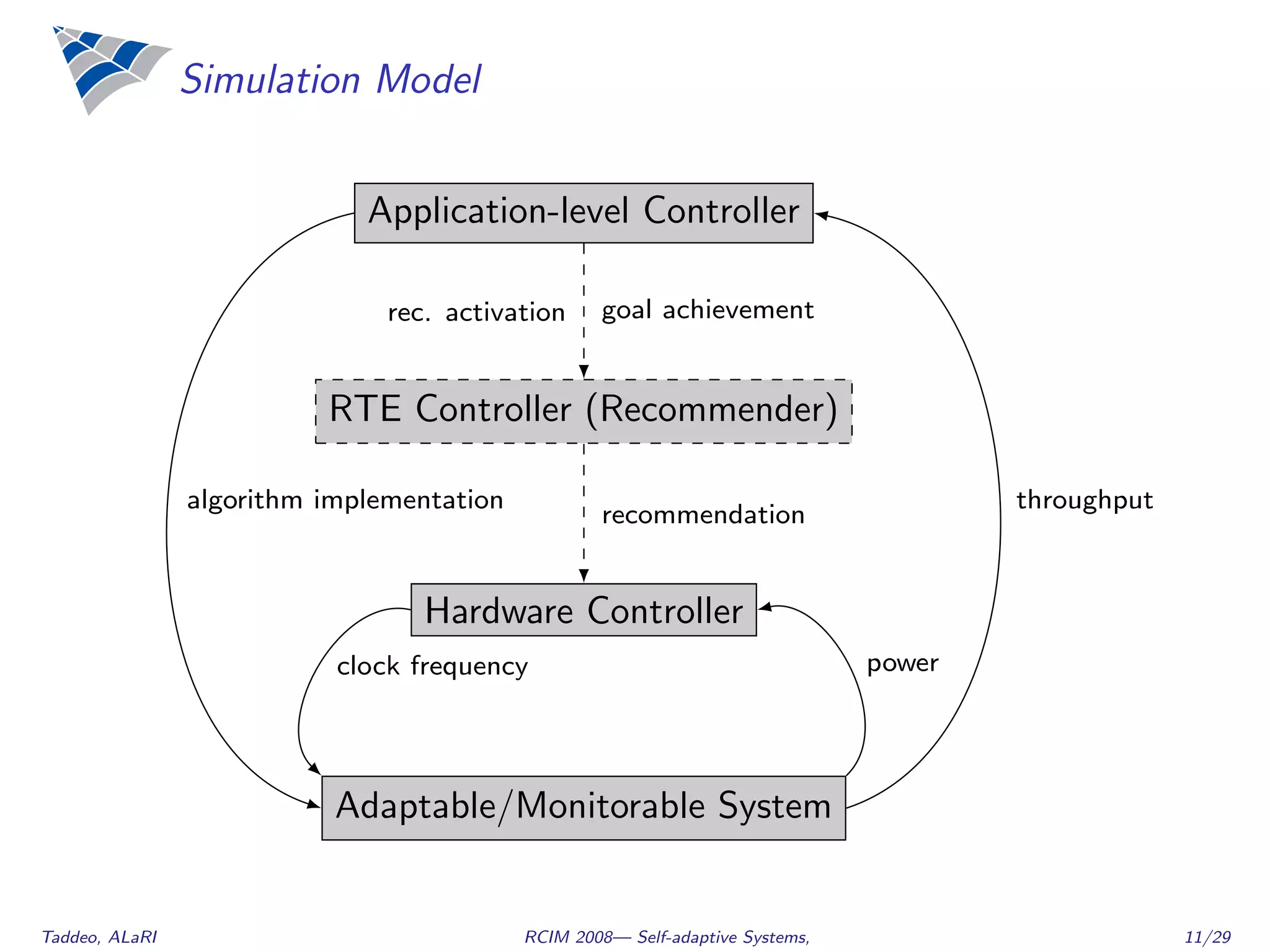 Simulation Model

Application-level Controller

rec. activation

goal achievement

RTE Controller (Recommender)

algorithm implementation

recommendation

throughput

Hardware Controller

clock frequency

power

Adaptable/Monitorable System

Taddeo, ALaRI

RCIM 2008— Self-adaptive Systems,

11/29